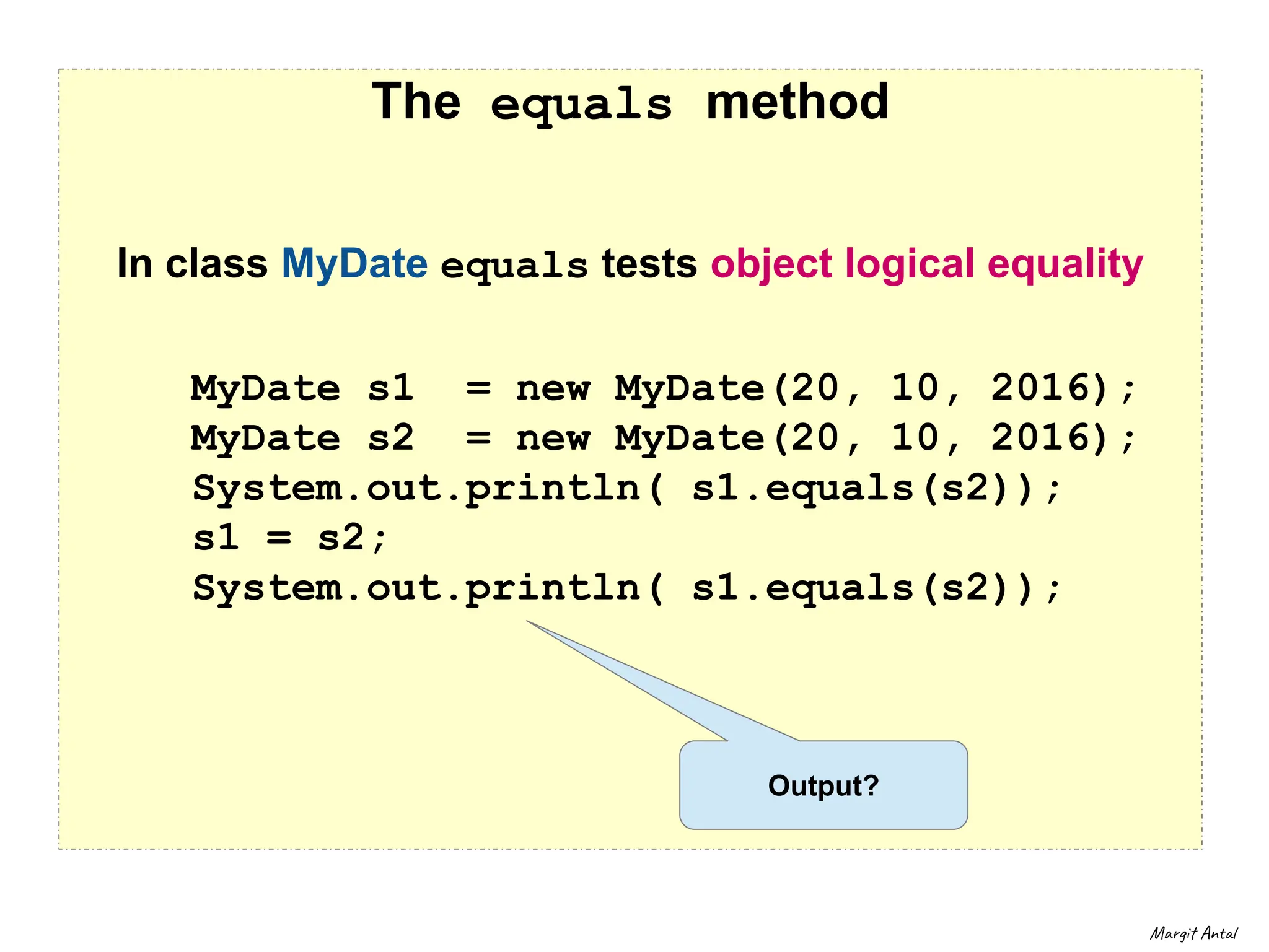 The equals method

In class MyDate equals tests object logical equality

MyDate s1  = new MyDate(20, 10, 2016);
MyDate s2  = new MyDate(20, 10, 2016);
System.out.println( s1.equals(s2));
s1 = s2;
System.out.println( s1.equals(s2));

Output?

Margit Antal